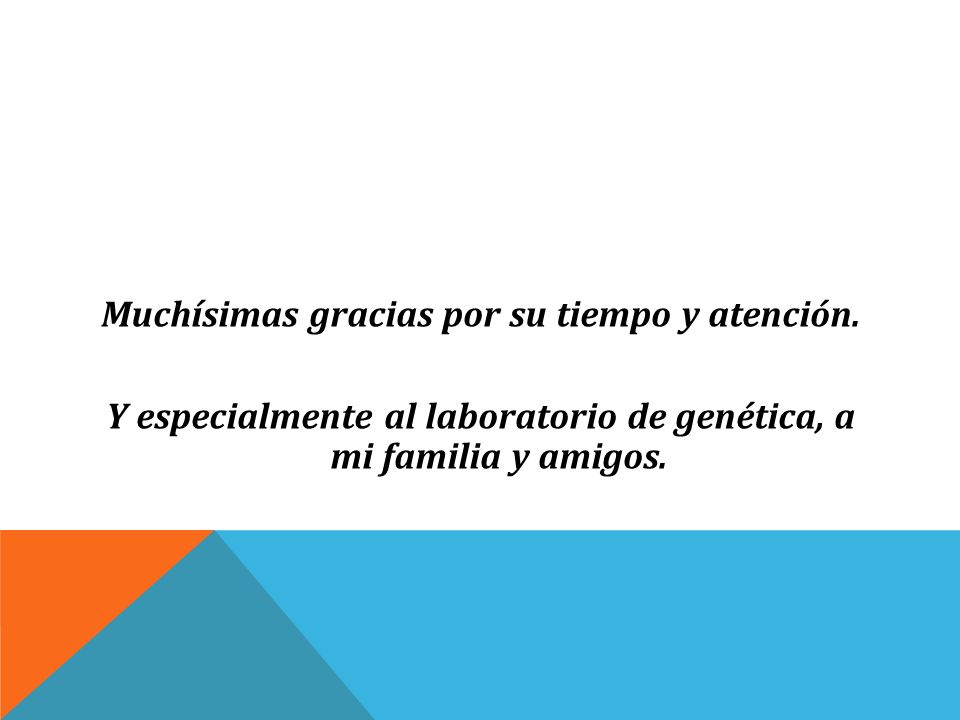 Muchísimas gracias por su tiempo y atención.

Y especialmente al laboratorio de genética, a mi familia y amigos.